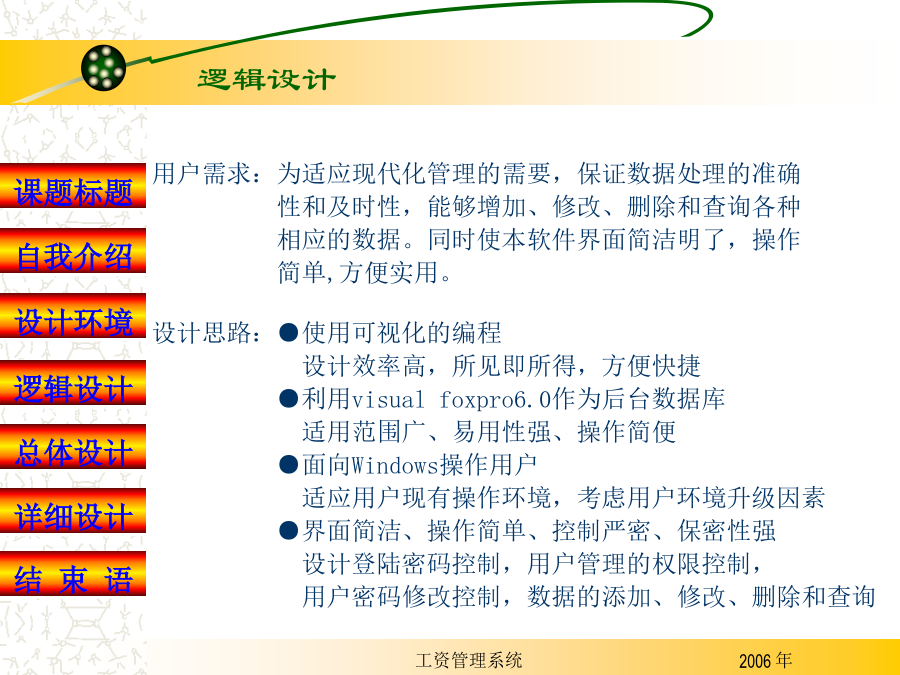 逻辑设计

课题标题
自我介绍
设计环境
逻辑设计
总体设计
详细设计
结 束 语

用户需求：为适应现代化管理的需要，保证数据处理的准确性和及时性，能够增加、修改、删除和查询各种相应的数据。同时使本软件界面简洁明了，操作简单,方便实用。

设计思路：●使用可视化的编程
设计效率高，所见即所得，方便快捷
●利用visual foxpro6.0作为后台数据库
适用范围广、易用性强、操作简便
●面向Windows操作用户
适应用户现有操作环境，考虑用户环境升级因素
●界面简洁、操作简单、控制严密、保密性强
设计登陆密码控制，用户管理的权限控制，
用户密码修改控制，数据的添加、修改、删除和查询

工资管理系统
2006 年